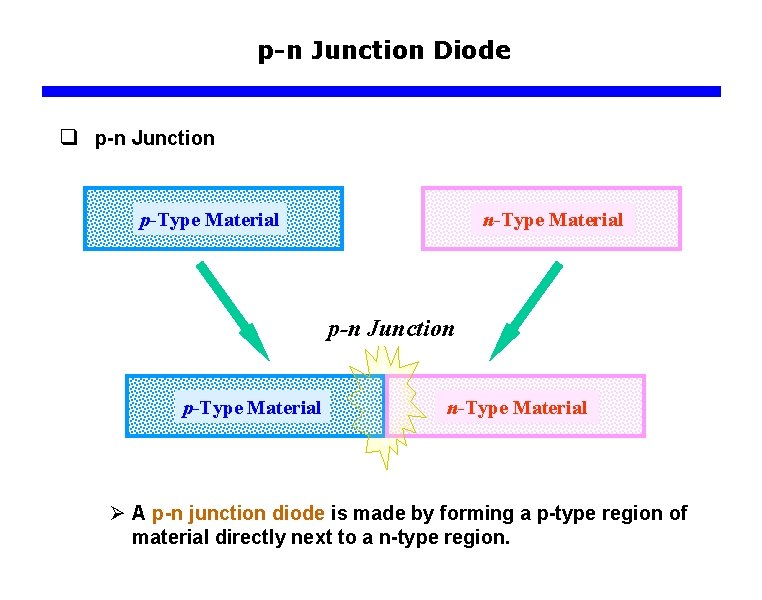 p-n Junction Diode

❑ p-n Junction

p-Type Material

n-Type Material

p-n Junction

p-Type Material

n-Type Material

➢ A p-n junction diode is made by forming a p-type region of material directly next to a n-type region.